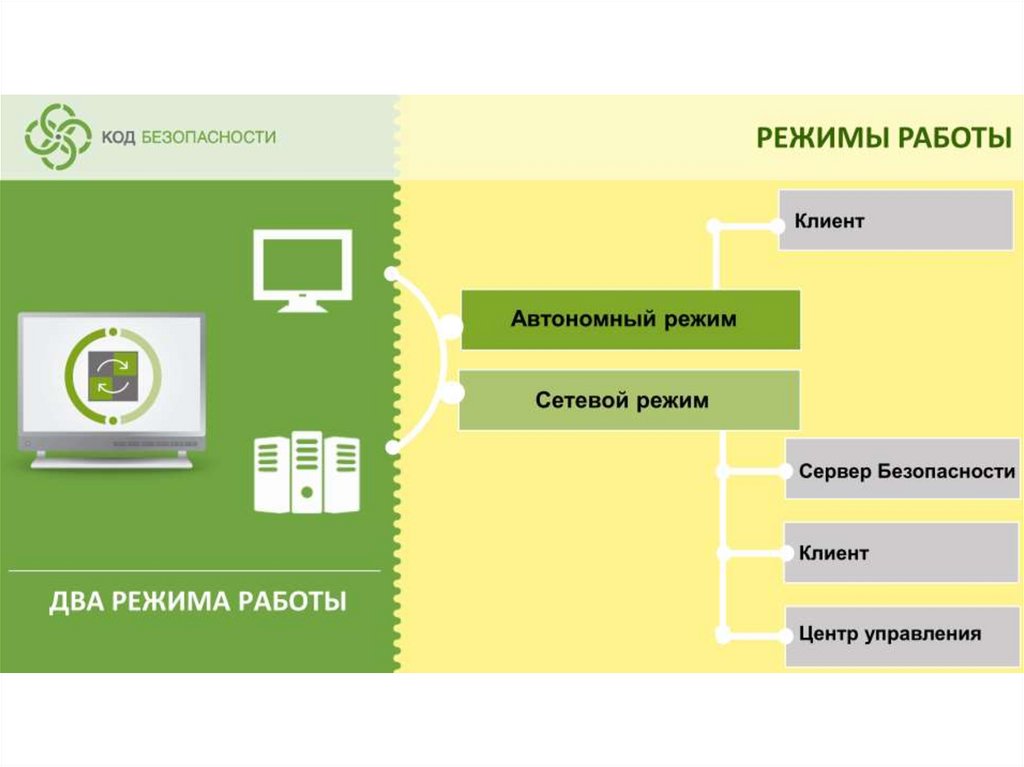 КОД БЕЗОПАСНОСТИ

РЕЖИМЫ РАБОТЫ

Клиент

Автономный режим

Сетевой режим

Сервер Безопасности

Клиент

Центр управления

ДВА РЕЖИМА РАБОТЫ